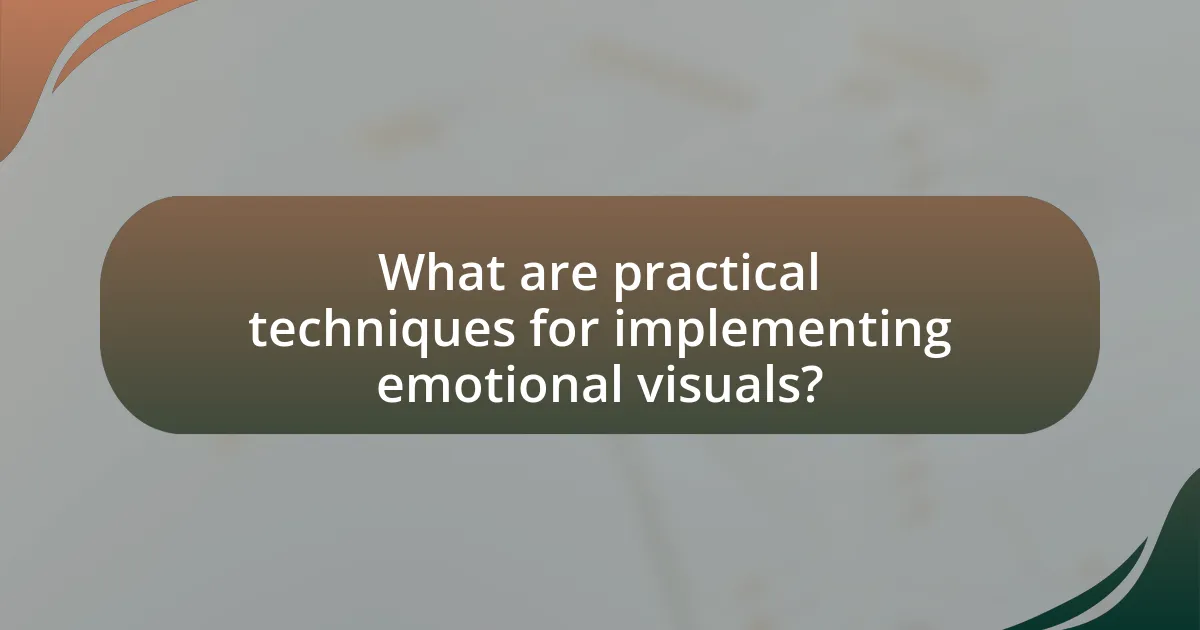 What are practical techniques for implementing emotional visuals?